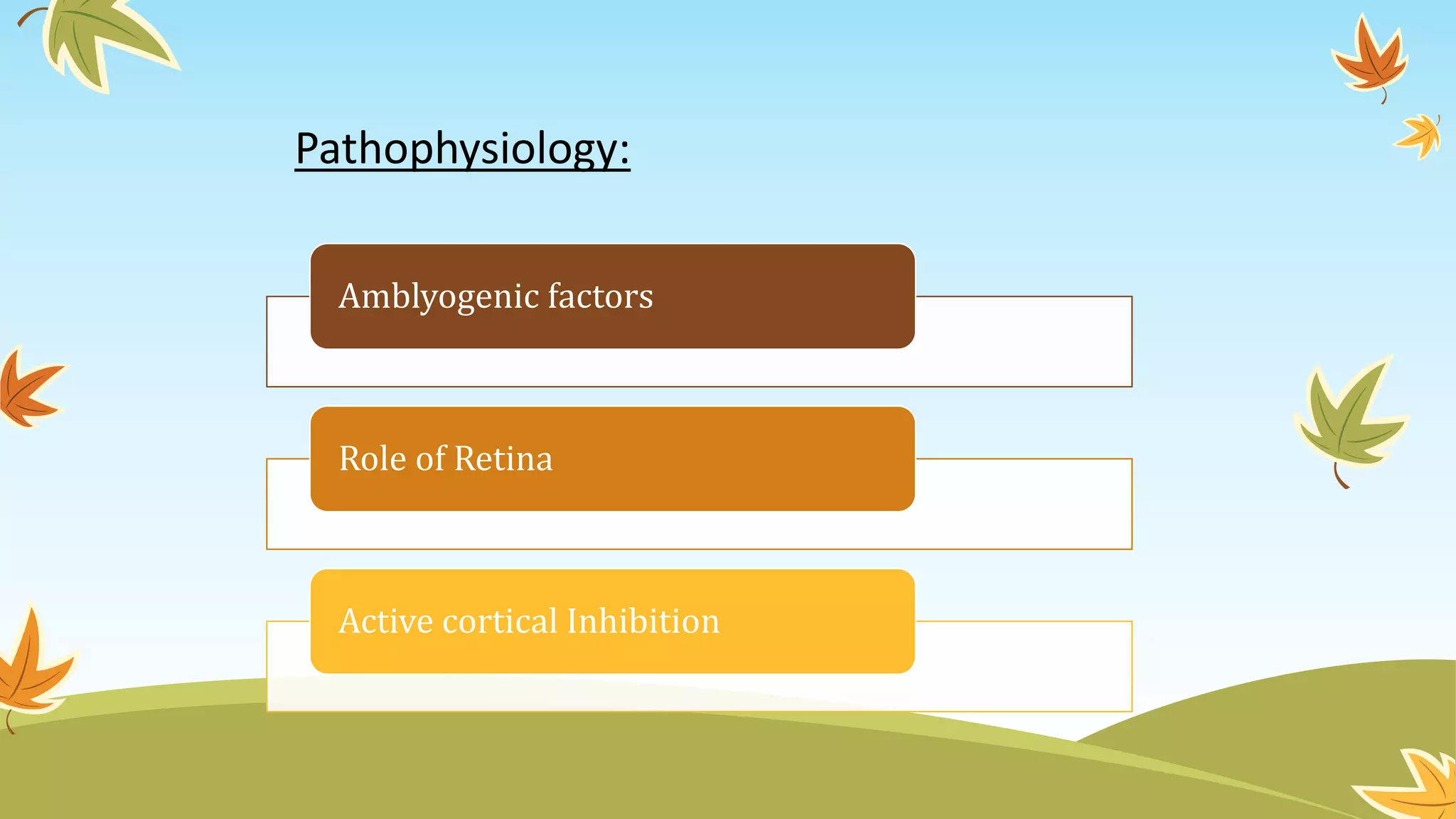 Pathophysiology:

Amblyogenic factors

Role of Retina

Active cortical Inhibition